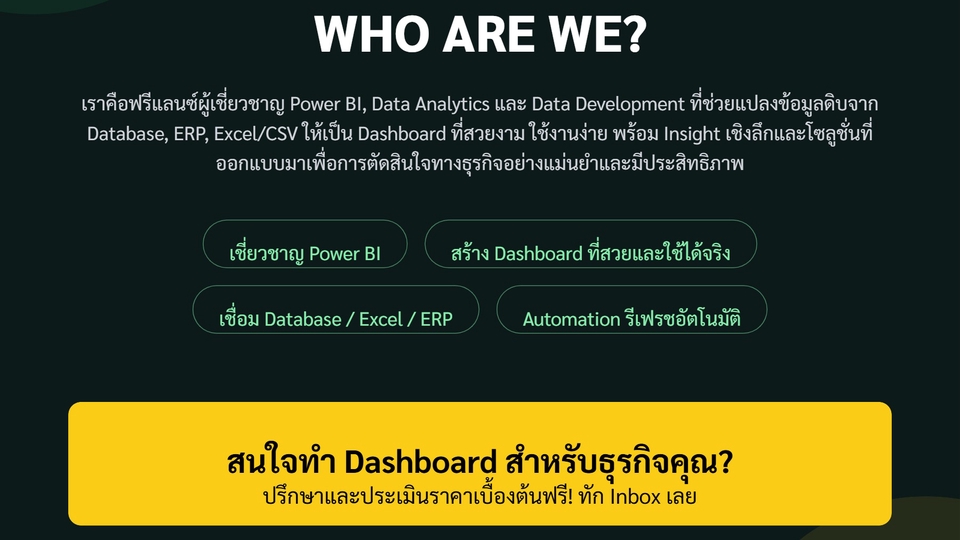 WHO ARE WE?

เราคือฟรีแลนซ์ผู้เชี่ยวชาญ Power BI, Data Analytics และ Data Development ที่ช่วยแปลงข้อมูลดิบจาก Database, ERP, Excel/CSV ให้เป็น Dashboard ที่สวยงาม ใช้งานง่าย พร้อม Insight เชิงลึกและโซลูชั่นที่ออกแบบมาเพื่อการตัดสินใจทางธุรกิจอย่างแม่นยำและมีประสิทธิภาพ

เชี่ยวชาญ Power BI

สร้าง Dashboard ที่สวยและใช้ได้จริง

เชื่อม Database / Excel / ERP

Automation รีเฟรชอัตโนมัติ

สนใจทำ Dashboard สำหรับธุรกิจคุณ?

ปรึกษาและประเมินราคาเบื้องต้นฟรี! ทัก Inbox เลย